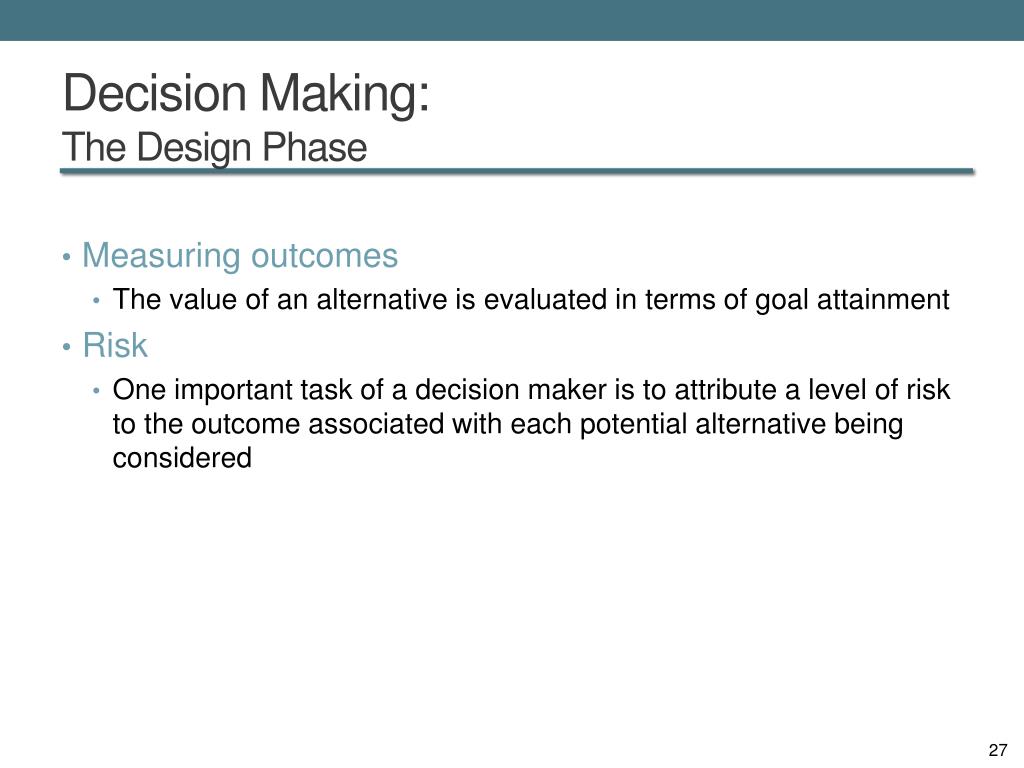 Decision Making:
The Design Phase

• Measuring outcomes
  • The value of an alternative is evaluated in terms of goal attainment
• Risk
  • One important task of a decision maker is to attribute a level of risk to the outcome associated with each potential alternative being considered

27